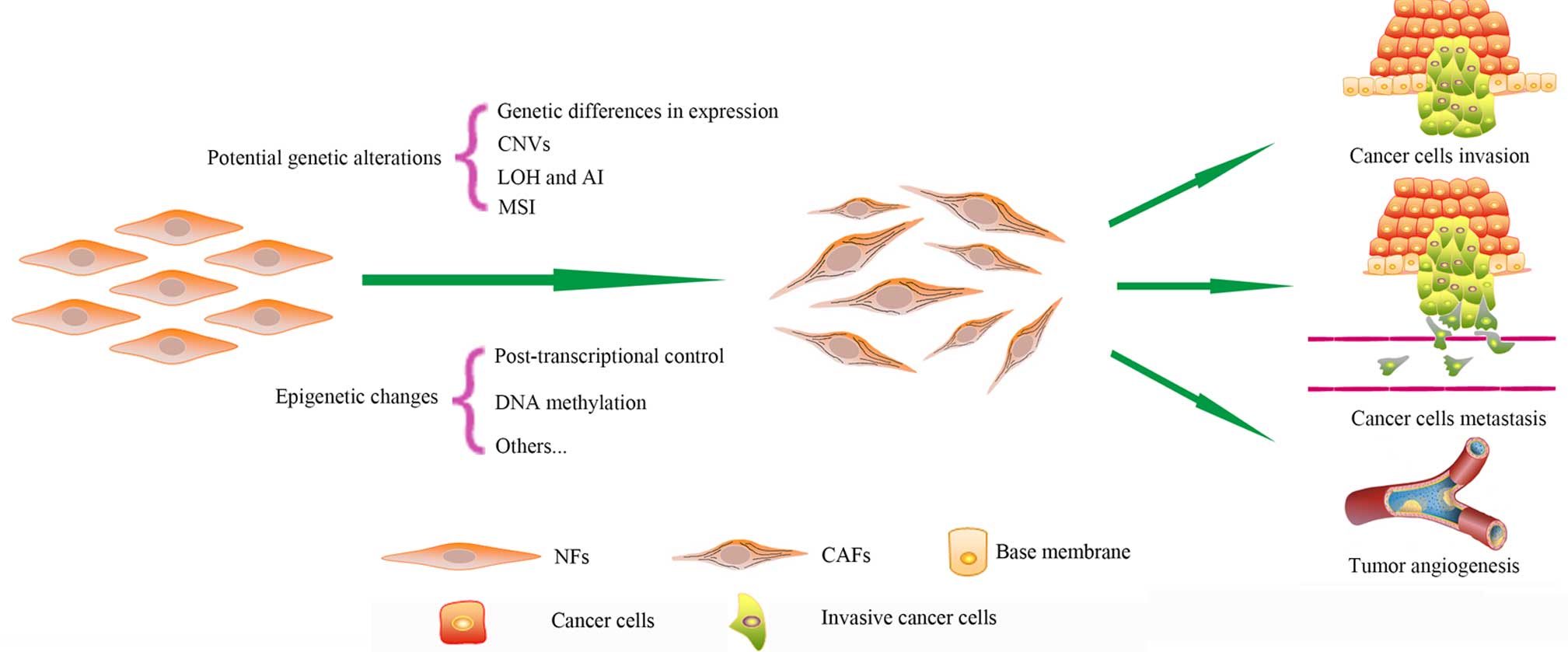 Potential genetic alterations

Genetic differences in expression
CNVs
LOH and AI
MSI

Epigenetic changes

Post-transcriptional control
DNA methylation
Others...

Cancer cells invasion

Cancer cells metastasis

Tumor angiogenesis

NFs

CAFs

Base membrane

Cancer cells

Invasive cancer cells